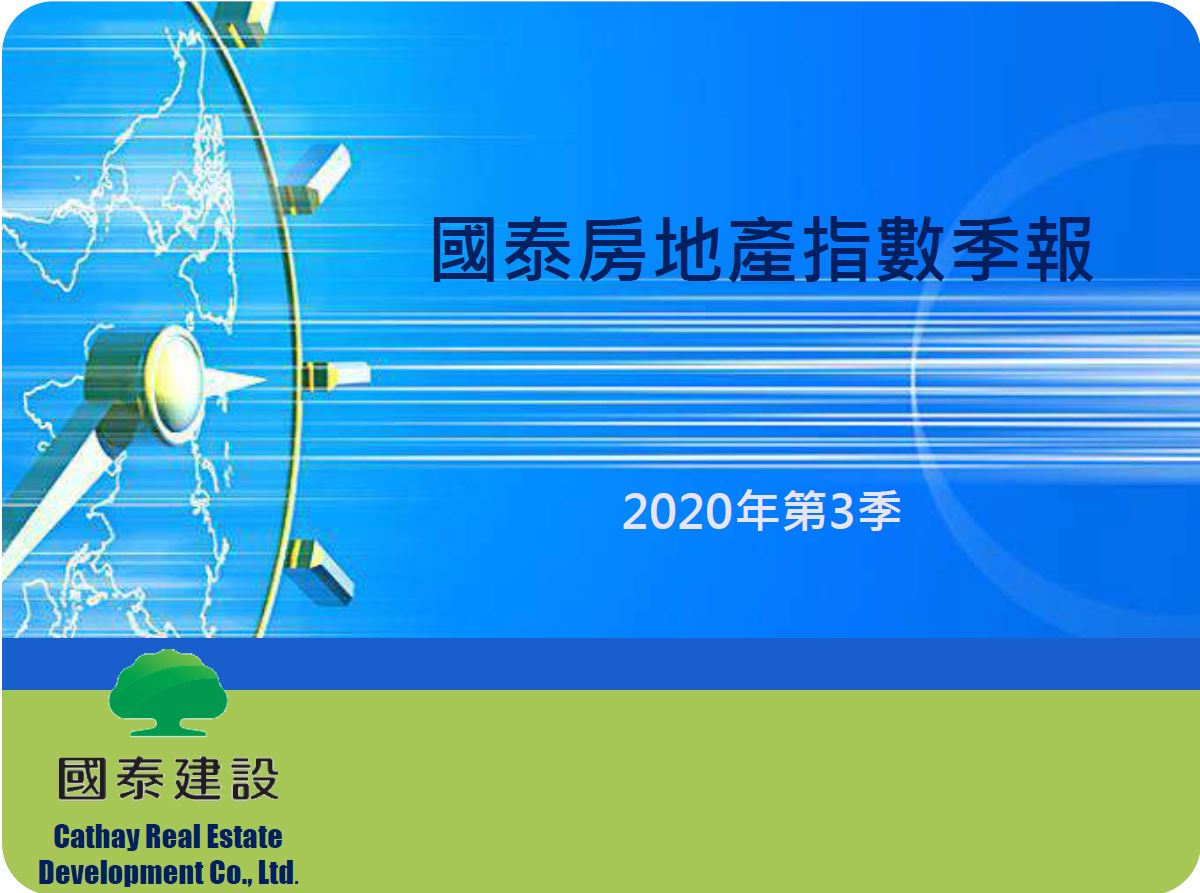 國泰房地產指數季報

2020年第3季

國泰建設

Cathay Real Estate Development Co., Ltd.